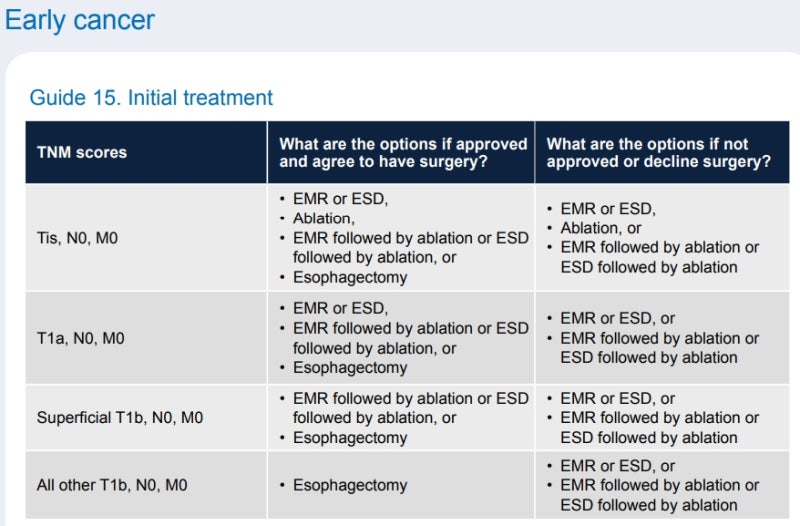 Early cancer

Guide 15. Initial treatment

| TNM scores | What are the options if approved and agree to have surgery? | What are the options if not approved or decline surgery? |
|---|---|---|
| Tis, N0, M0 | • EMR or ESD, • Ablation, • EMR followed by ablation or ESD followed by ablation, or • Esophagectomy | • EMR or ESD, • Ablation, or • EMR followed by ablation or ESD followed by ablation |
| T1a, N0, M0 | • EMR or ESD, • EMR followed by ablation or ESD followed by ablation, or • Esophagectomy | • EMR or ESD, or • EMR followed by ablation or ESD followed by ablation |
| Superficial T1b, N0, M0 | • EMR followed by ablation or ESD followed by ablation, or • Esophagectomy | • EMR or ESD, or • EMR followed by ablation or ESD followed by ablation |
| All other T1b, N0, M0 | • Esophagectomy | • EMR or ESD, or • EMR followed by ablation or ESD followed by ablation |